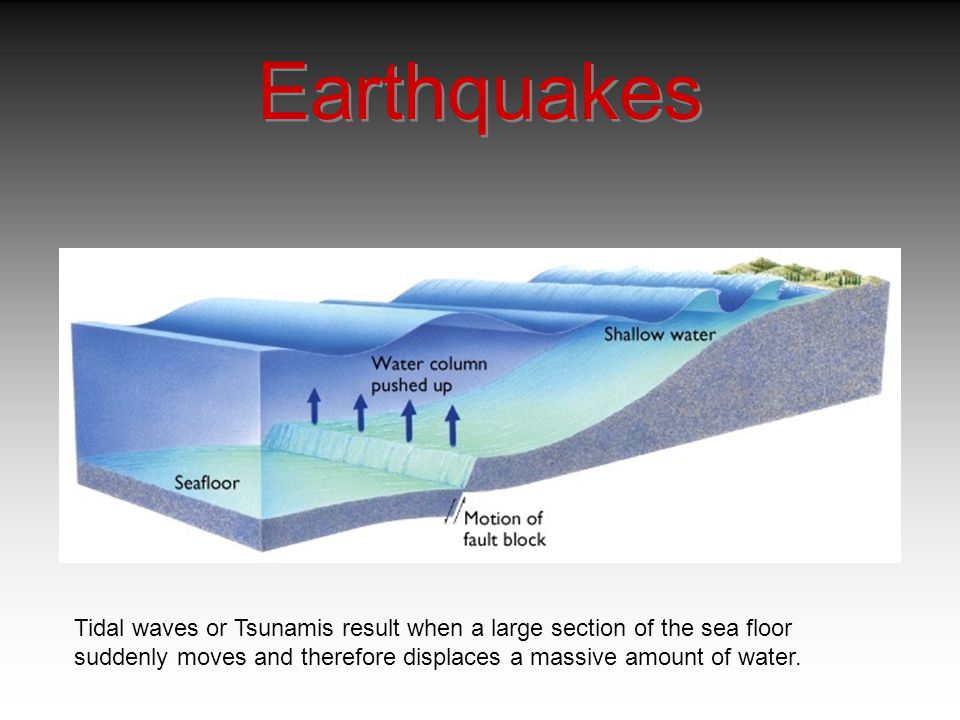 Earthquakes

Shallow water

Water column pushed up

Seafloor

Motion of fault block

Tidal waves or Tsunamis result when a large section of the sea floor suddenly moves and therefore displaces a massive amount of water.